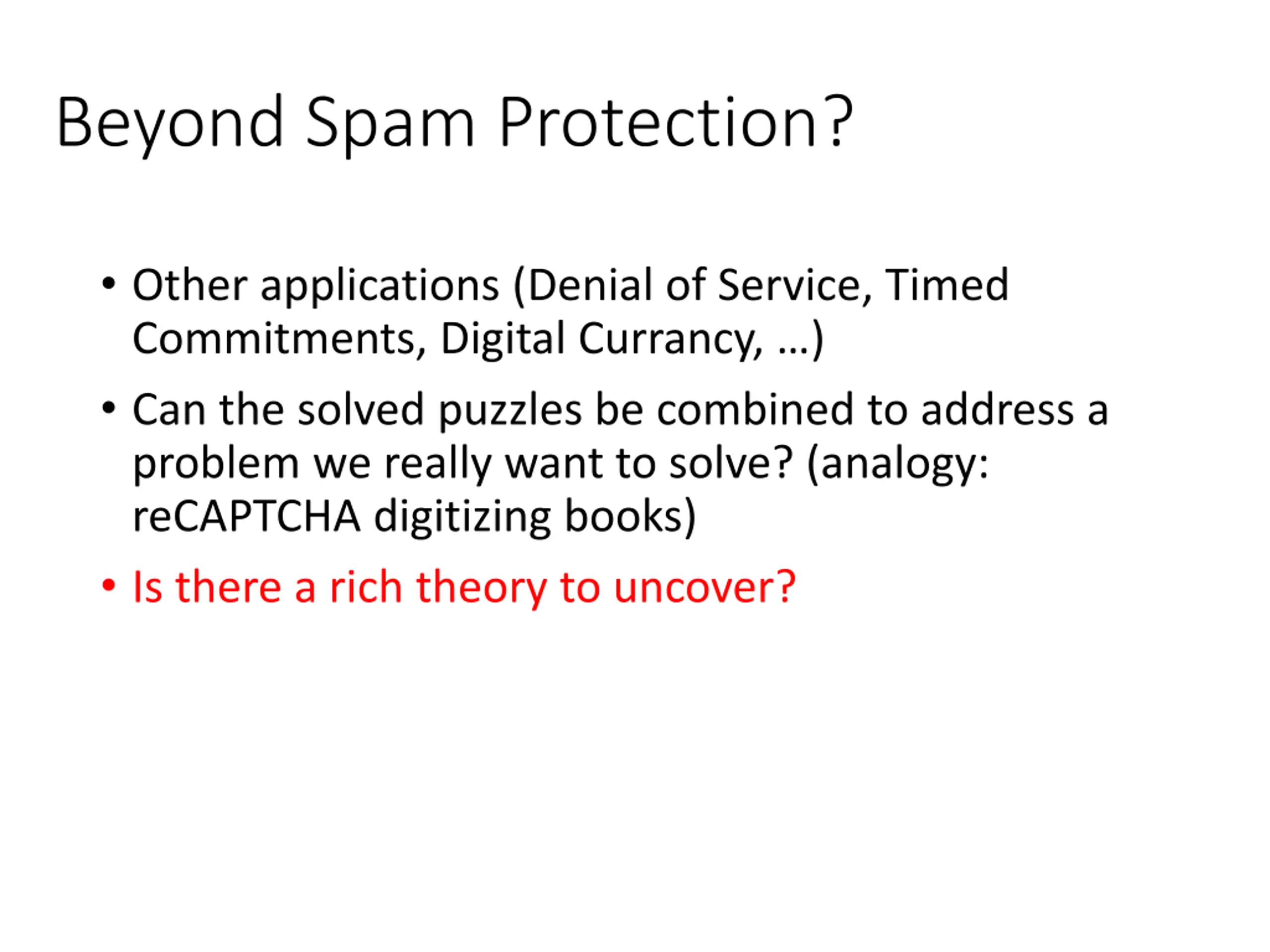 Beyond Spam Protection?

• Other applications (Denial of Service, Timed Commitments, Digital Currancy, …)

• Can the solved puzzles be combined to address a problem we really want to solve? (analogy: reCAPTCHA digitizing books)

• Is there a rich theory to uncover?